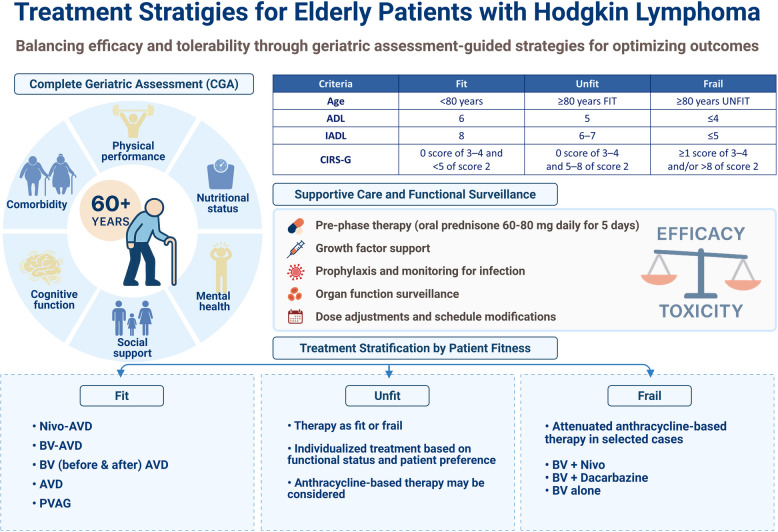 Treatment Stratigies for Elderly Patients with Hodgkin Lymphoma

Balancing efficacy and tolerability through geriatric assessment-guided strategies for optimizing outcomes

Complete Geriatric Assessment (CGA)

Physical performance

Nutritional status

Mental health

Social support

Cognitive function

Comorbidity

60+ YEARS

| Criteria | Fit | Unfit | Frail |
|---|---|---|---|
| Age | <80 years | ≥80 years FIT | ≥80 years UNFIT |
| ADL | 6 | 5 | ≤4 |
| IADL | 8 | 6–7 | ≤5 |
| CIRS-G | 0 score of 3–4 and <5 of score 2 | 0 score of 3–4 and 5–8 of score 2 | ≥1 score of 3–4 and/or >8 of score 2 |

Supportive Care and Functional Surveillance

Pre-phase therapy (oral prednisone 60-80 mg daily for 5 days)

Growth factor support

Prophylaxis and monitoring for infection

Organ function surveillance

Dose adjustments and schedule modifications

EFFICACY

TOXICITY

Treatment Stratification by Patient Fitness

Fit

• Nivo-AVD
• BV-AVD
• BV (before & after) AVD
• AVD
• PVAG

Unfit

• Therapy as fit or frail
• Individualized treatment based on functional status and patient preference
• Anthracycline-based therapy may be considered

Frail

• Attenuated anthracycline-based therapy in selected cases

• BV + Nivo
• BV + Dacarbazine
• BV alone